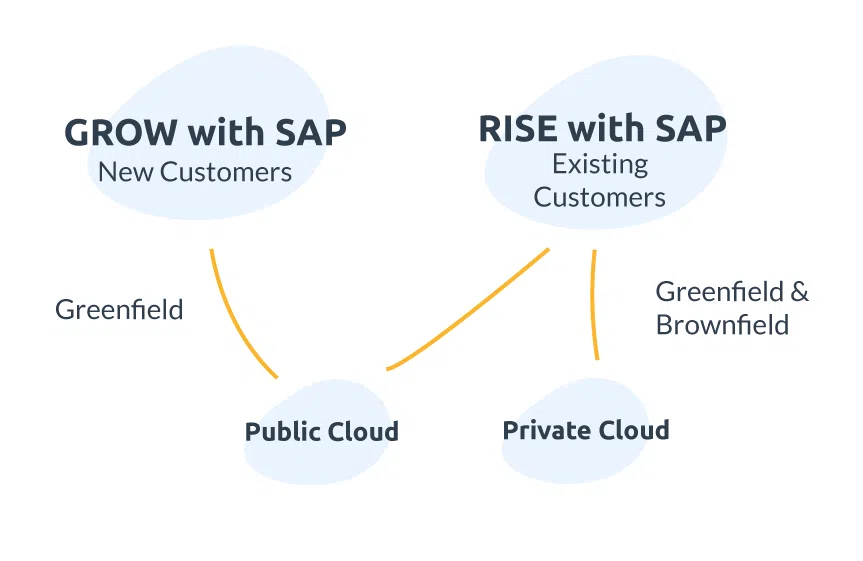 GROW with SAP
New Customers

RISE with SAP
Existing Customers

Greenfield

Greenfield & Brownfield

Public Cloud

Private Cloud